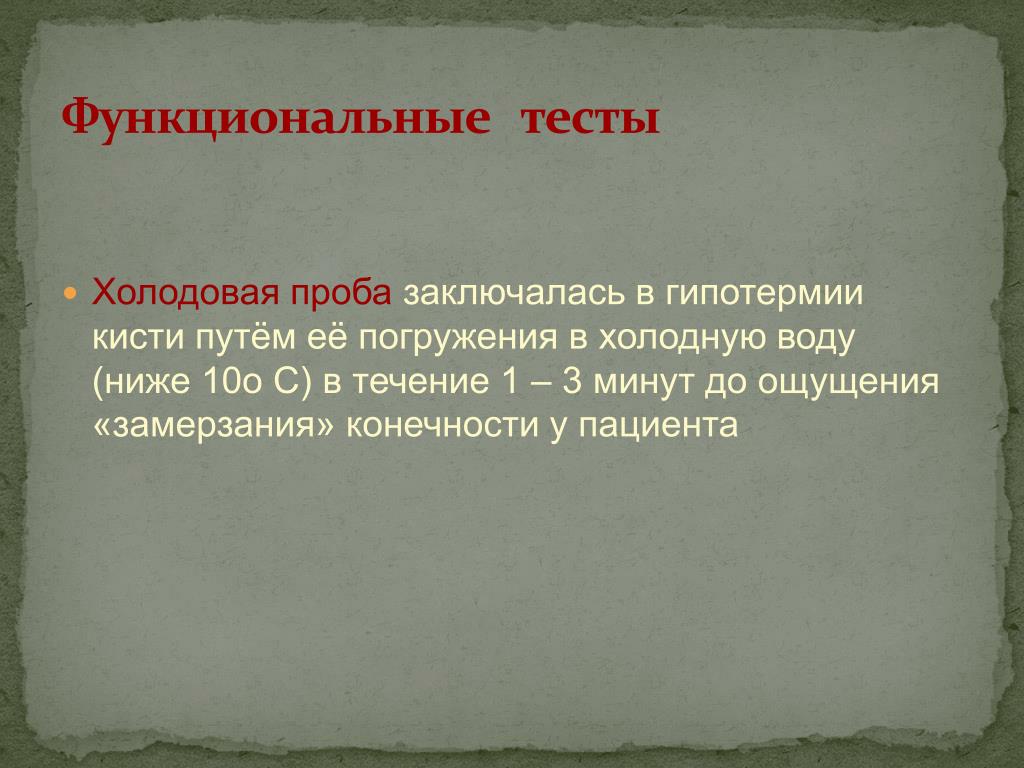 Функциональные тесты

Холодовая проба заключалась в гипотермии кисти путём её погружения в холодную воду (ниже 10о С) в течение 1 – 3 минут до ощущения «замерзания» конечности у пациента